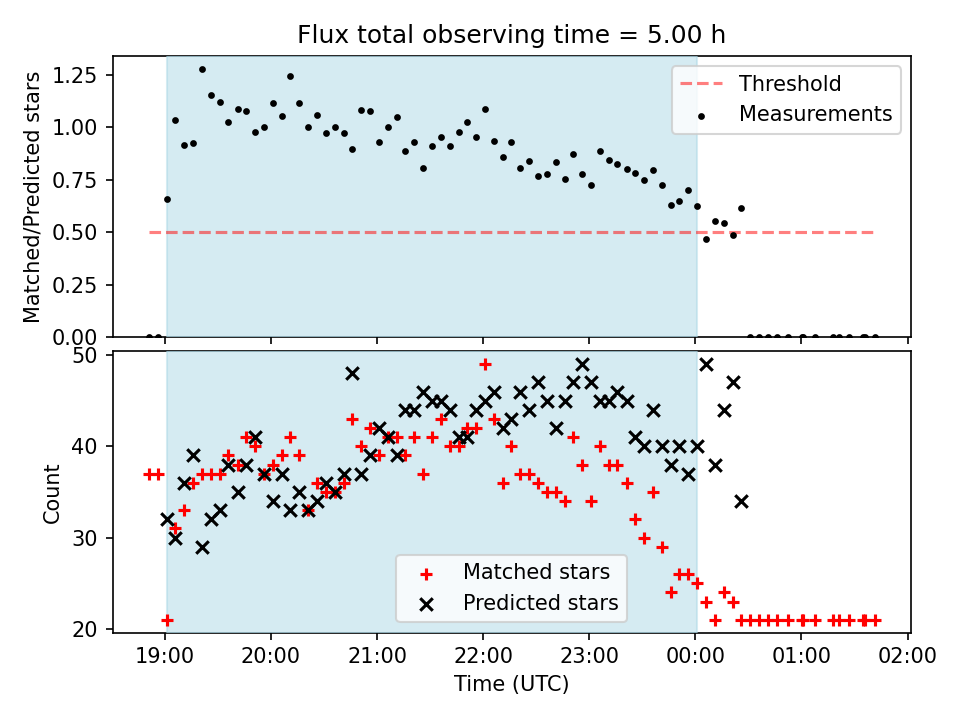 Flux total observing time = 5.00 h

Matched/Predicted stars

1.25
1.00
0.75
0.50
0.25
0.00

Threshold
Measurements

Count

50
40
30
20

Matched stars
Predicted stars

19:00 20:00 21:00 22:00 23:00 00:00 01:00 02:00

Time (UTC)